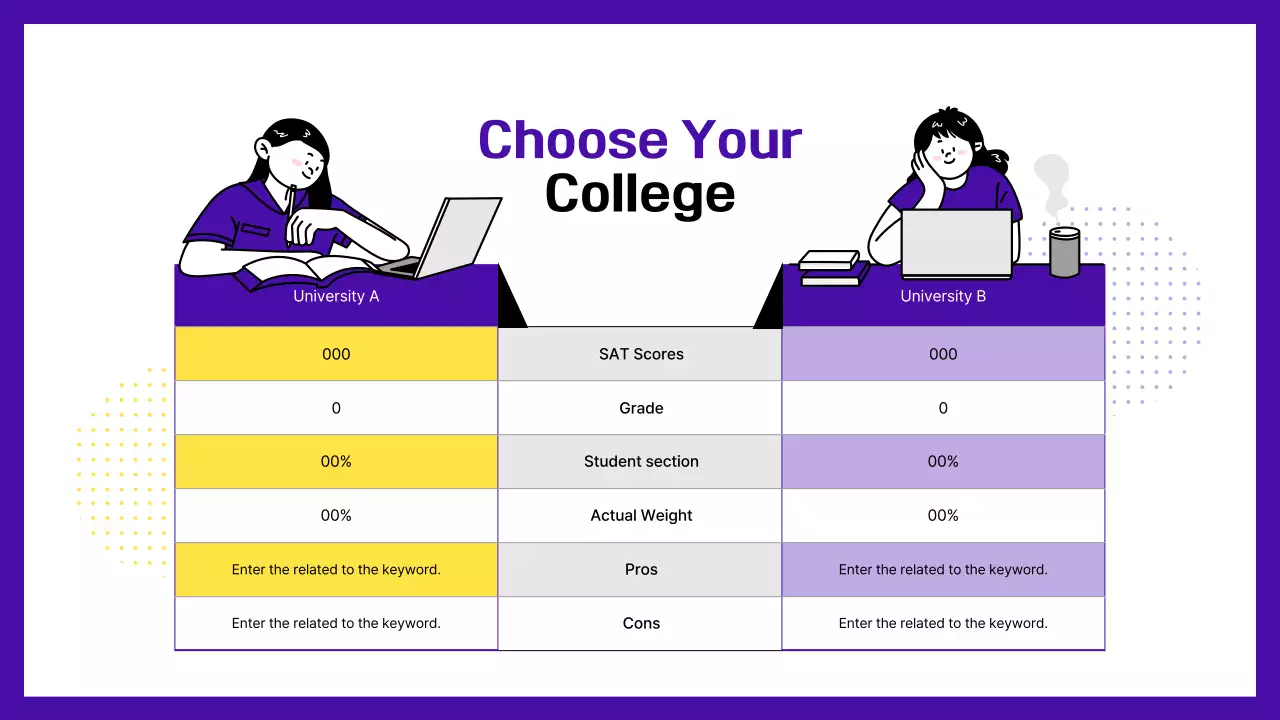 Choose Your College

| University A | | University B |
|---|---|---|
| 000 | SAT Scores | 000 |
| 0 | Grade | 0 |
| 00% | Student section | 00% |
| 00% | Actual Weight | 00% |
| Enter the related to the keyword. | Pros | Enter the related to the keyword. |
| Enter the related to the keyword. | Cons | Enter the related to the keyword. |